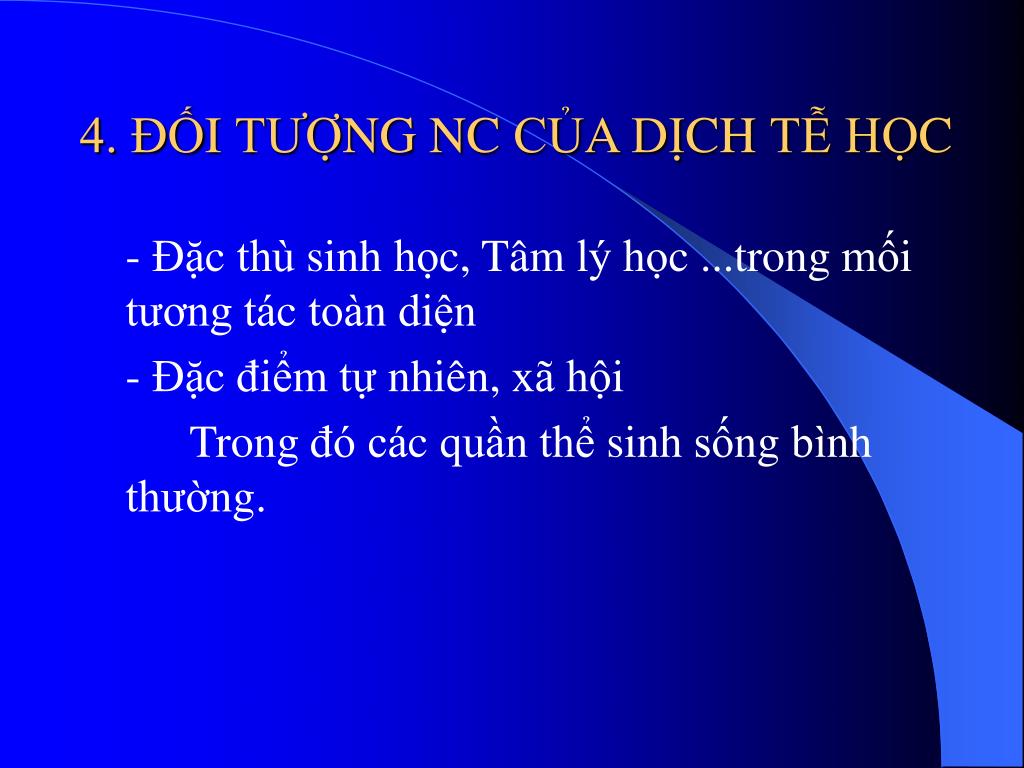 4. ĐỐI TƯỢNG NC CỦA DỊCH TỄ HỌC

- Đặc thù sinh học, Tâm lý học ...trong mối tương tác toàn diện

- Đặc điểm tự nhiên, xã hội

Trong đó các quần thể sinh sống bình thường.